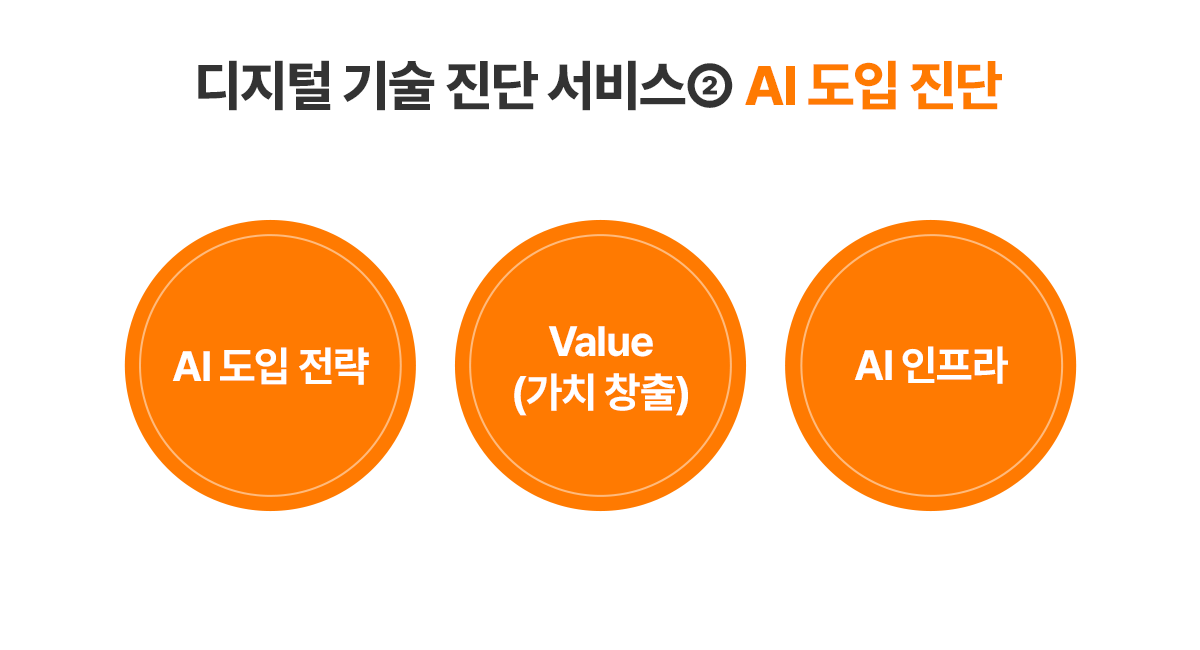 디지털 기술 진단 서비스② AI 도입 진단

AI 도입 전략

Value
(가치 창출)

AI 인프라